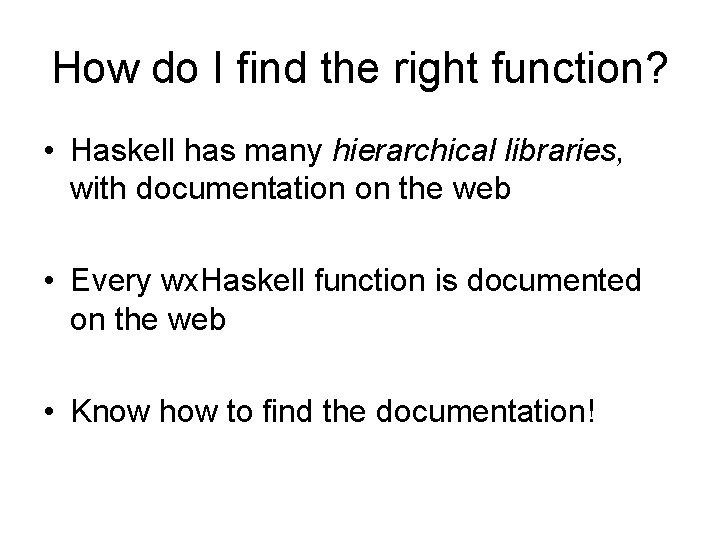 How do I find the right function?

• Haskell has many hierarchical libraries, with documentation on the web

• Every wxHaskell function is documented on the web

• Know how to find the documentation!